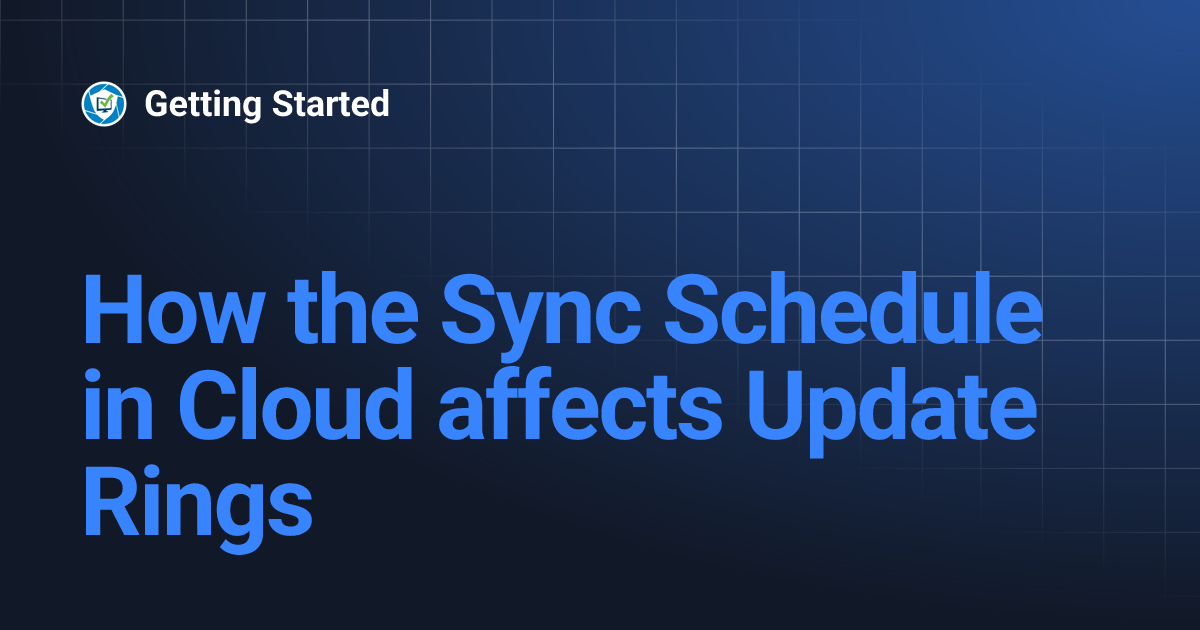 Getting Started

How the Sync Schedule in Cloud affects Update Rings